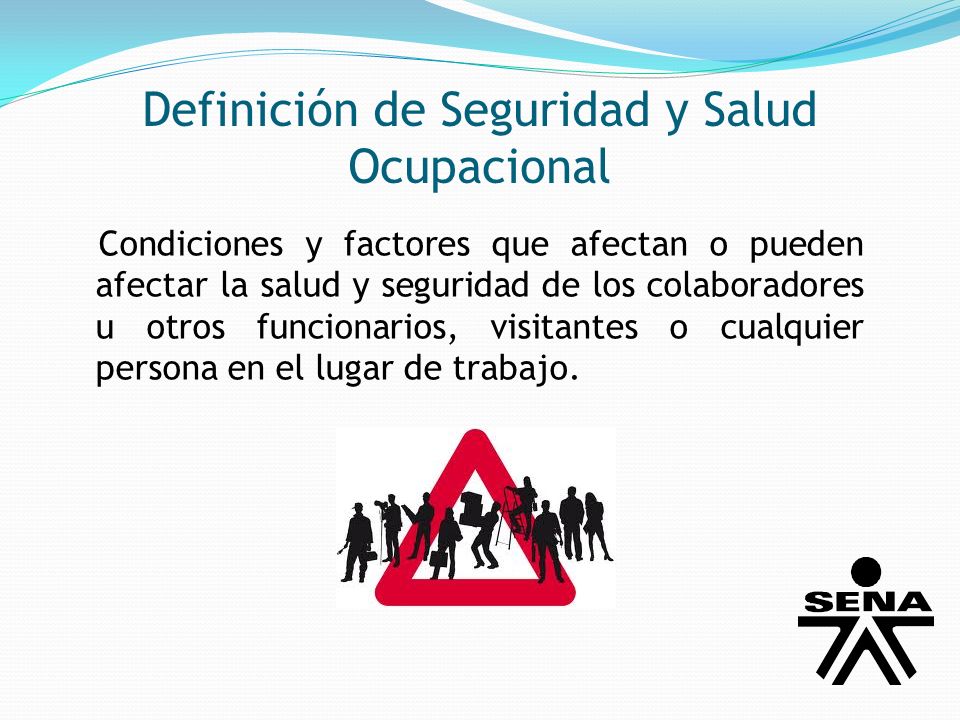 Definición de Seguridad y Salud Ocupacional

Condiciones y factores que afectan o pueden afectar la salud y seguridad de los colaboradores u otros funcionarios, visitantes o cualquier persona en el lugar de trabajo.

SENA